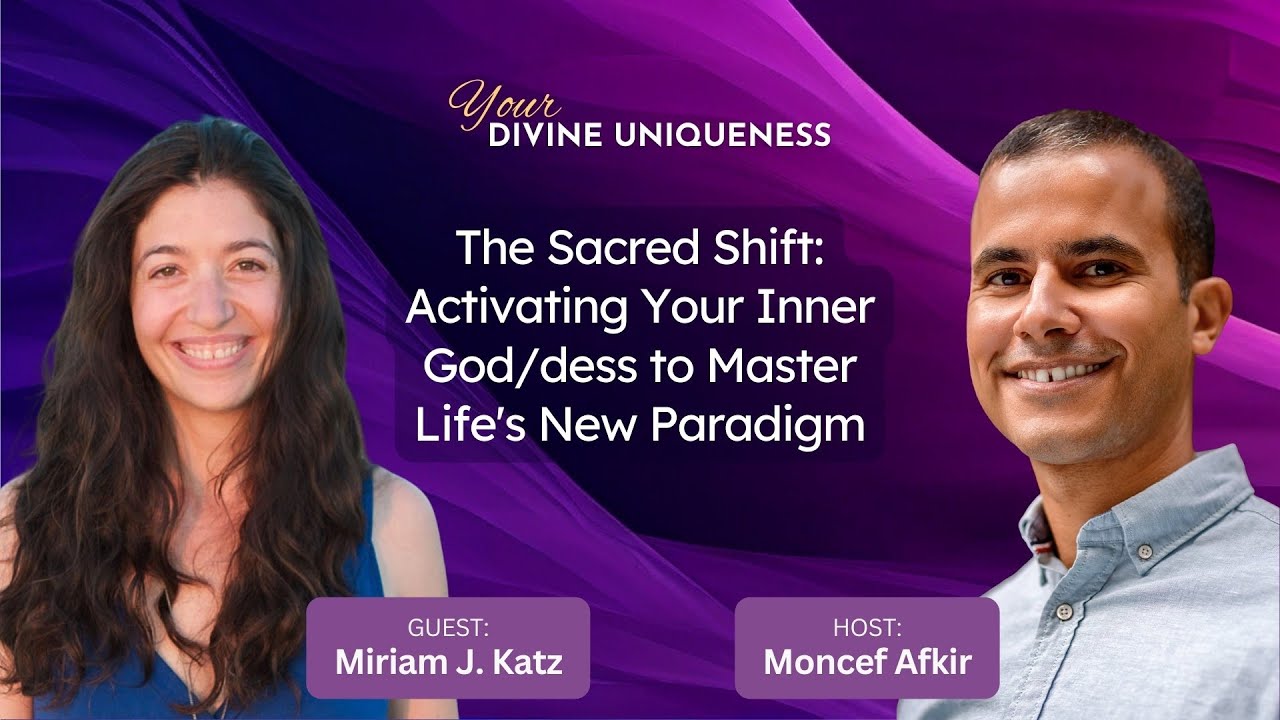 Your
DIVINE UNIQUENESS

The Sacred Shift: Activating Your Inner God/dess to Master Life's New Paradigm

GUEST:
Miriam J. Katz

HOST:
Moncef Afkir